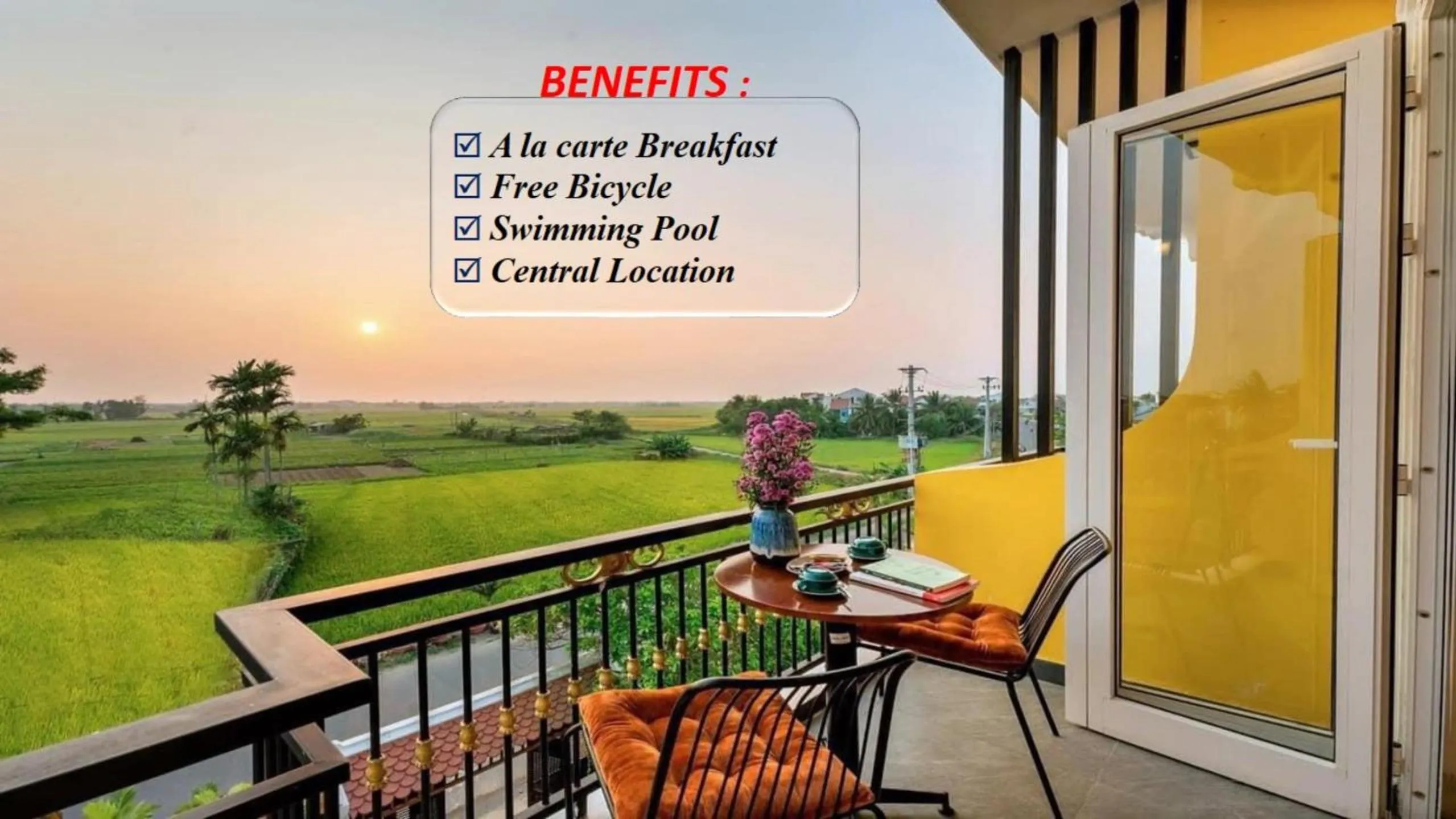 BENEFITS :

☑ A la carte Breakfast
☑ Free Bicycle
☑ Swimming Pool
☑ Central Location